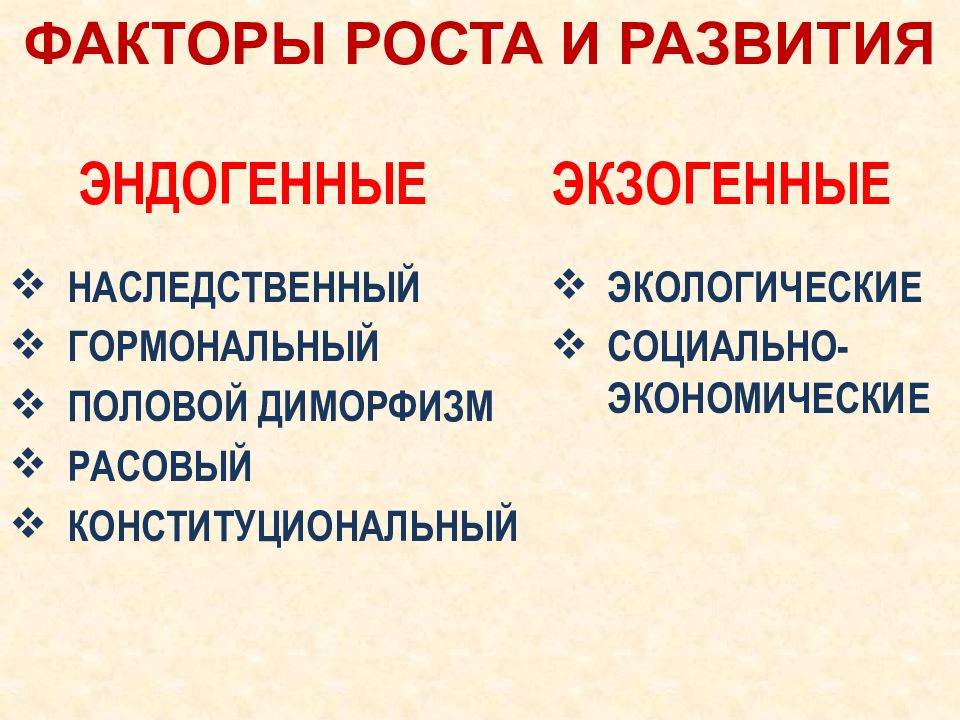 ФАКТОРЫ РОСТА И РАЗВИТИЯ

ЭНДОГЕННЫЕ

❖ НАСЛЕДСТВЕННЫЙ
❖ ГОРМОНАЛЬНЫЙ
❖ ПОЛОВОЙ ДИМОРФИЗМ
❖ РАСОВЫЙ
❖ КОНСТИТУЦИОНАЛЬНЫЙ

ЭКЗОГЕННЫЕ

❖ ЭКОЛОГИЧЕСКИЕ
❖ СОЦИАЛЬНО-ЭКОНОМИЧЕСКИЕ